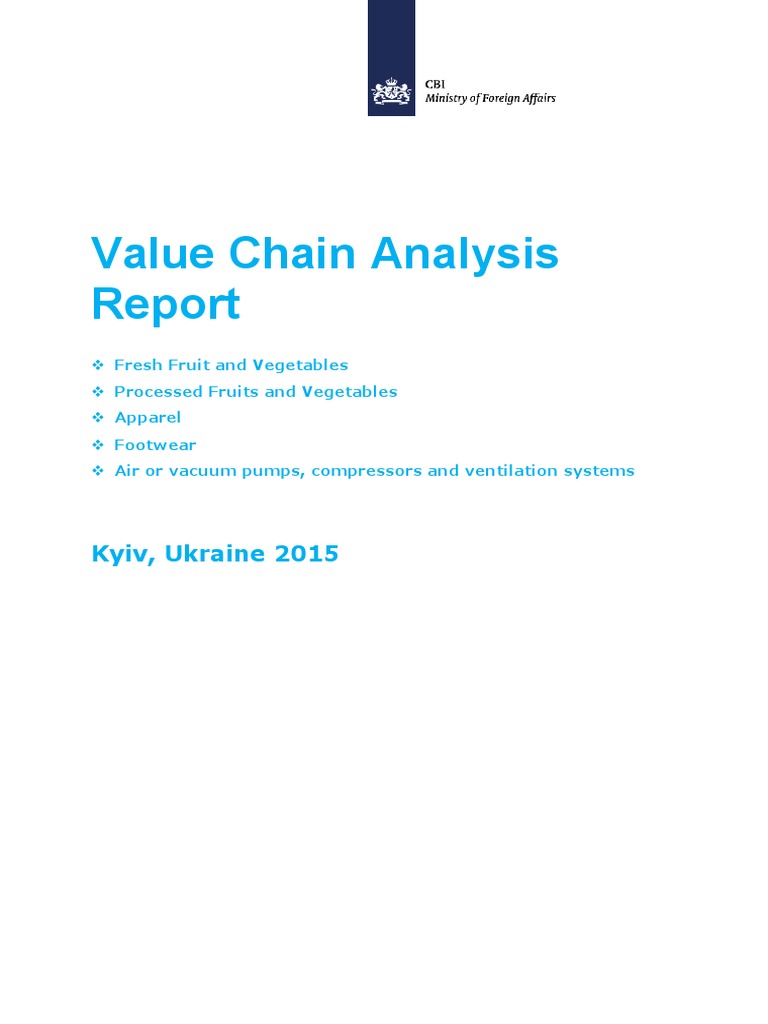 CBI
Ministry of Foreign Affairs

Value Chain Analysis Report

❖ Fresh Fruit and Vegetables
❖ Processed Fruits and Vegetables
❖ Apparel
❖ Footwear
❖ Air or vacuum pumps, compressors and ventilation systems

Kyiv, Ukraine 2015